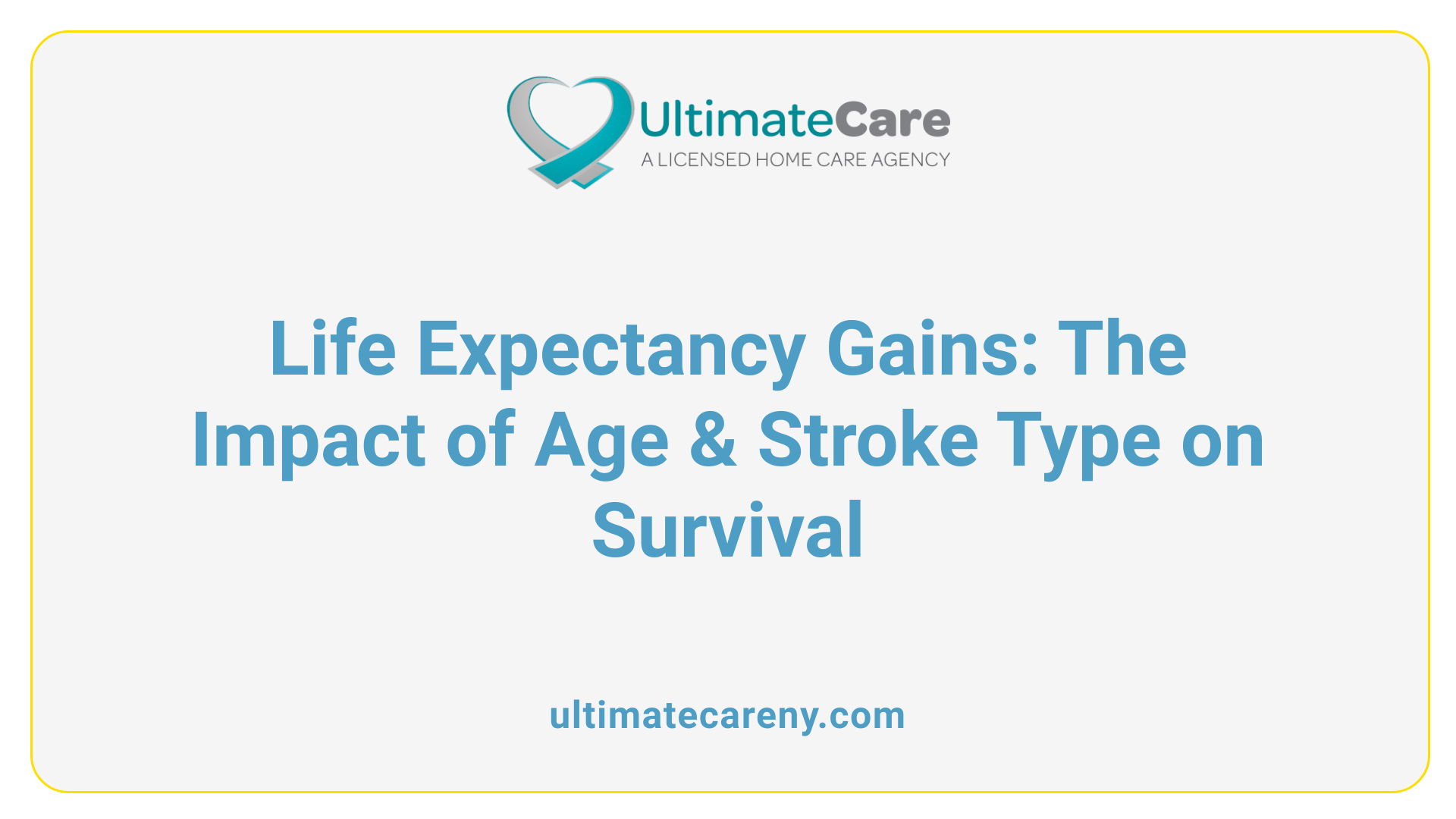 UltimateCare
A LICENSED HOME CARE AGENCY

Life Expectancy Gains: The Impact of Age & Stroke Type on Survival

ultimatecareny.com